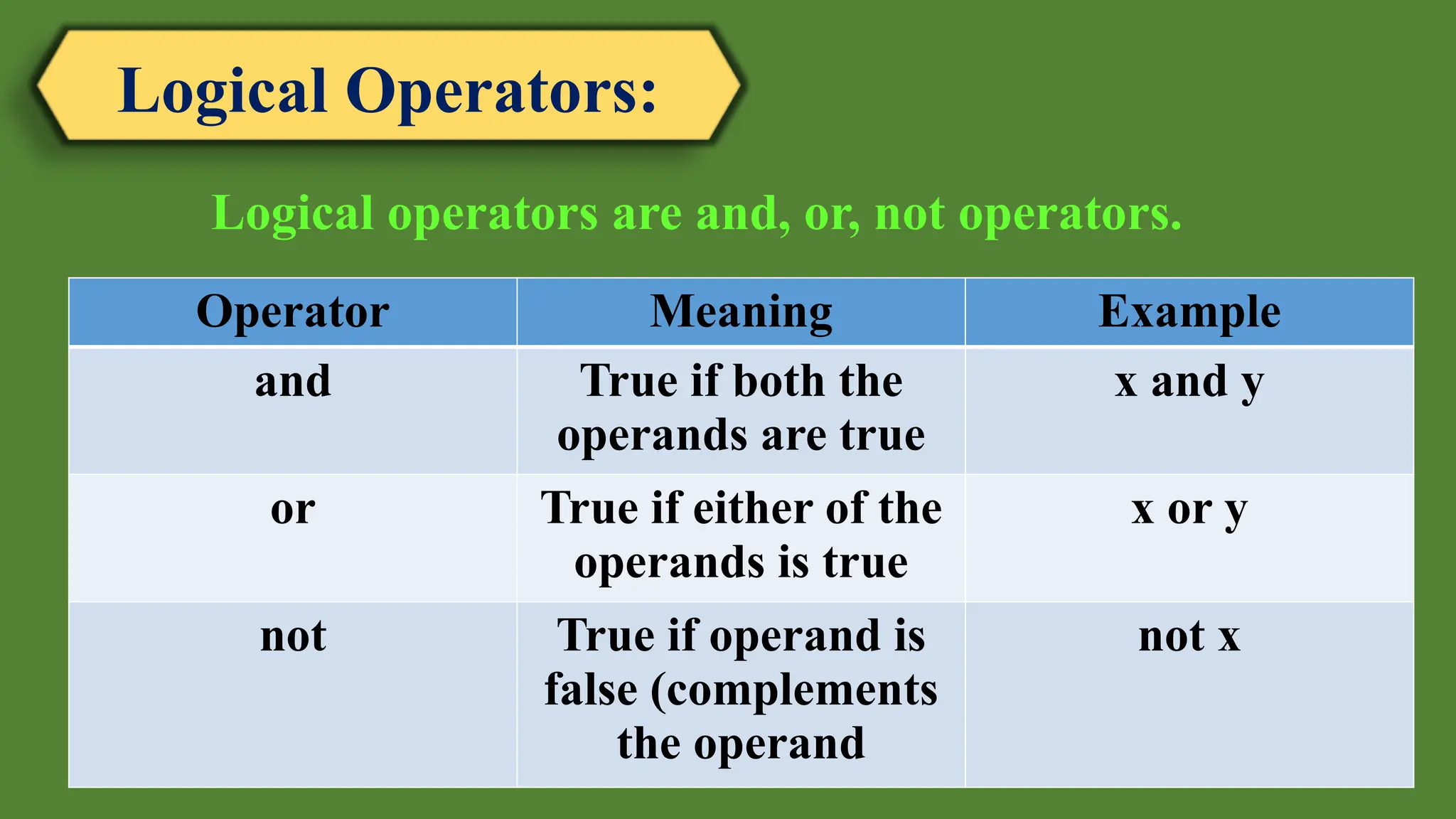 Logical Operators:

Logical operators are and, or, not operators.

| Operator | Meaning | Example |
|---|---|---|
| and | True if both the operands are true | x and y |
| or | True if either of the operands is true | x or y |
| not | True if operand is false (complements the operand | not x |